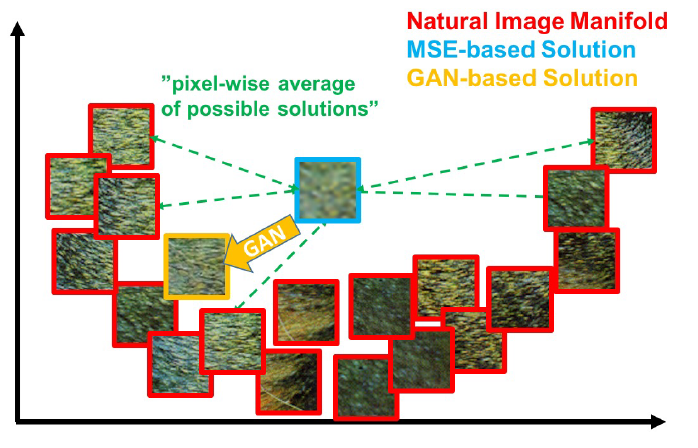 Natural Image Manifold
MSE-based Solution
GAN-based Solution

"pixel-wise average of possible solutions"

GAN